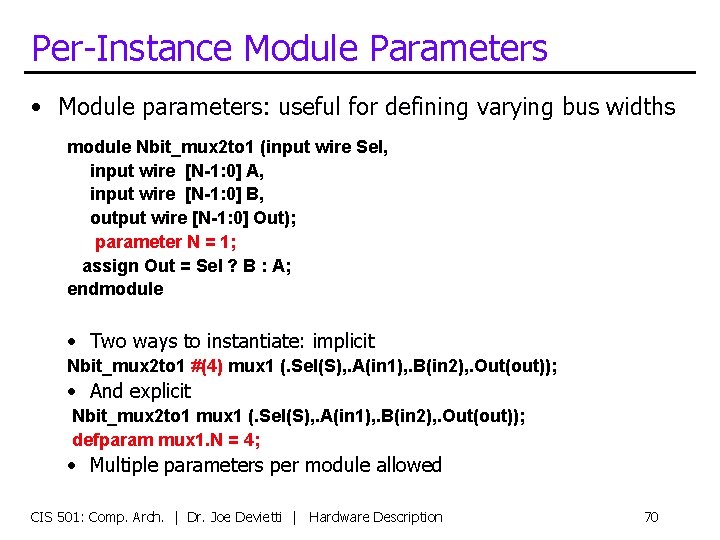 Per-Instance Module Parameters

• Module parameters: useful for defining varying bus widths

module Nbit_mux2to1 (input wire Sel,
input wire [N-1:0] A,
input wire [N-1:0] B,
output wire [N-1:0] Out);
parameter N = 1;
assign Out = Sel ? B : A;
endmodule

• Two ways to instantiate: implicit
Nbit_mux2to1 #(4) mux1 (.Sel(S),.A(in1),.B(in2),.Out(out));
• And explicit
Nbit_mux2to1 mux1 (.Sel(S),.A(in1),.B(in2),.Out(out));
defparam mux1.N = 4;
• Multiple parameters per module allowed

CIS 501: Comp. Arch. | Dr. Joe Devietti | Hardware Description 70